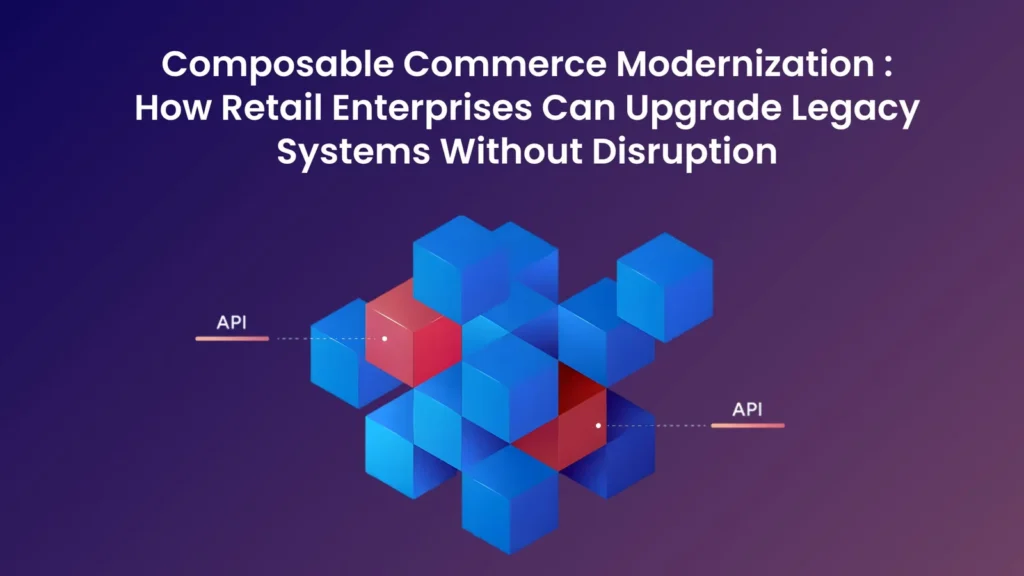 Composable Commerce Modernization : How Retail Enterprises Can Upgrade Legacy Systems Without Disruption

API

API